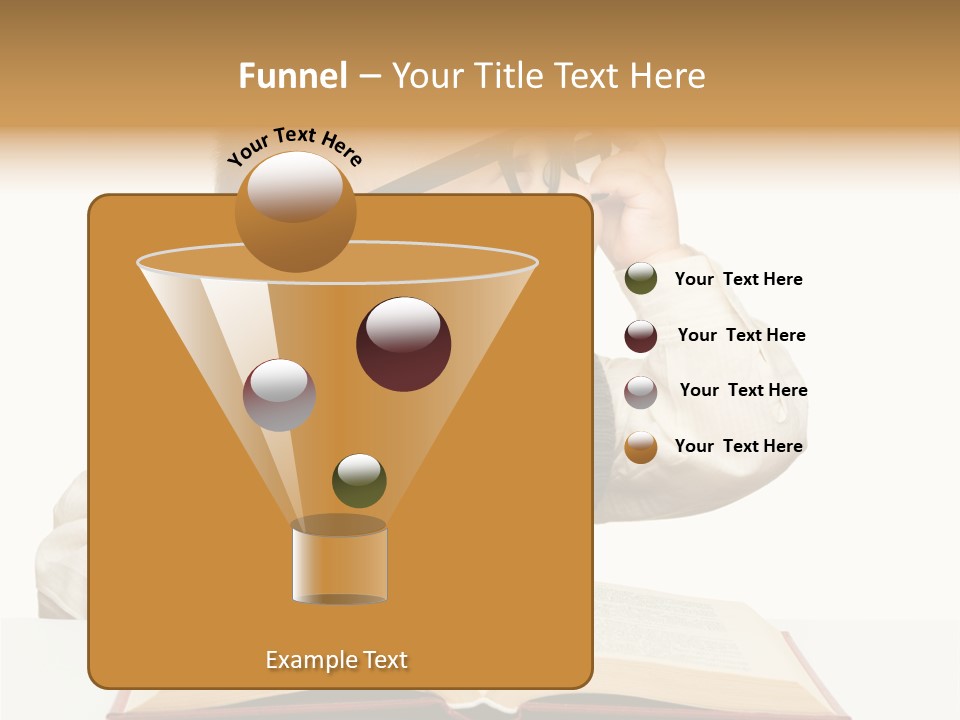 Funnel – Your Title Text Here

Your Text Here

Your Text Here

Your Text Here

Your Text Here

Your Text Here

Example Text